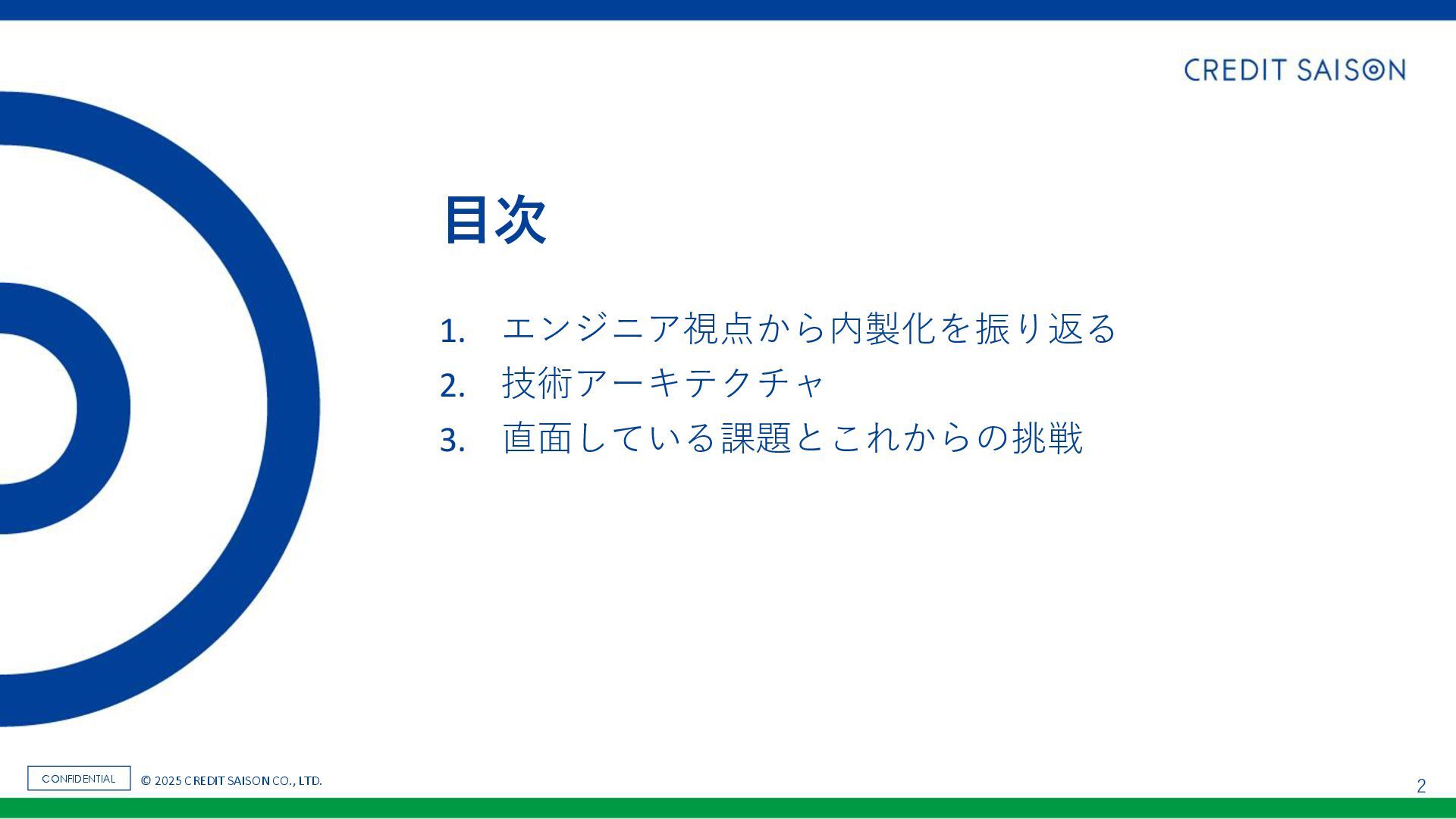 CREDIT SAISON

目次

1. エンジニア視点から内製化を振り返る
2. 技術アーキテクチャ
3. 直面している課題とこれからの挑戦

CONFIDENTIAL © 2025 CREDIT SAISON CO., LTD.

2